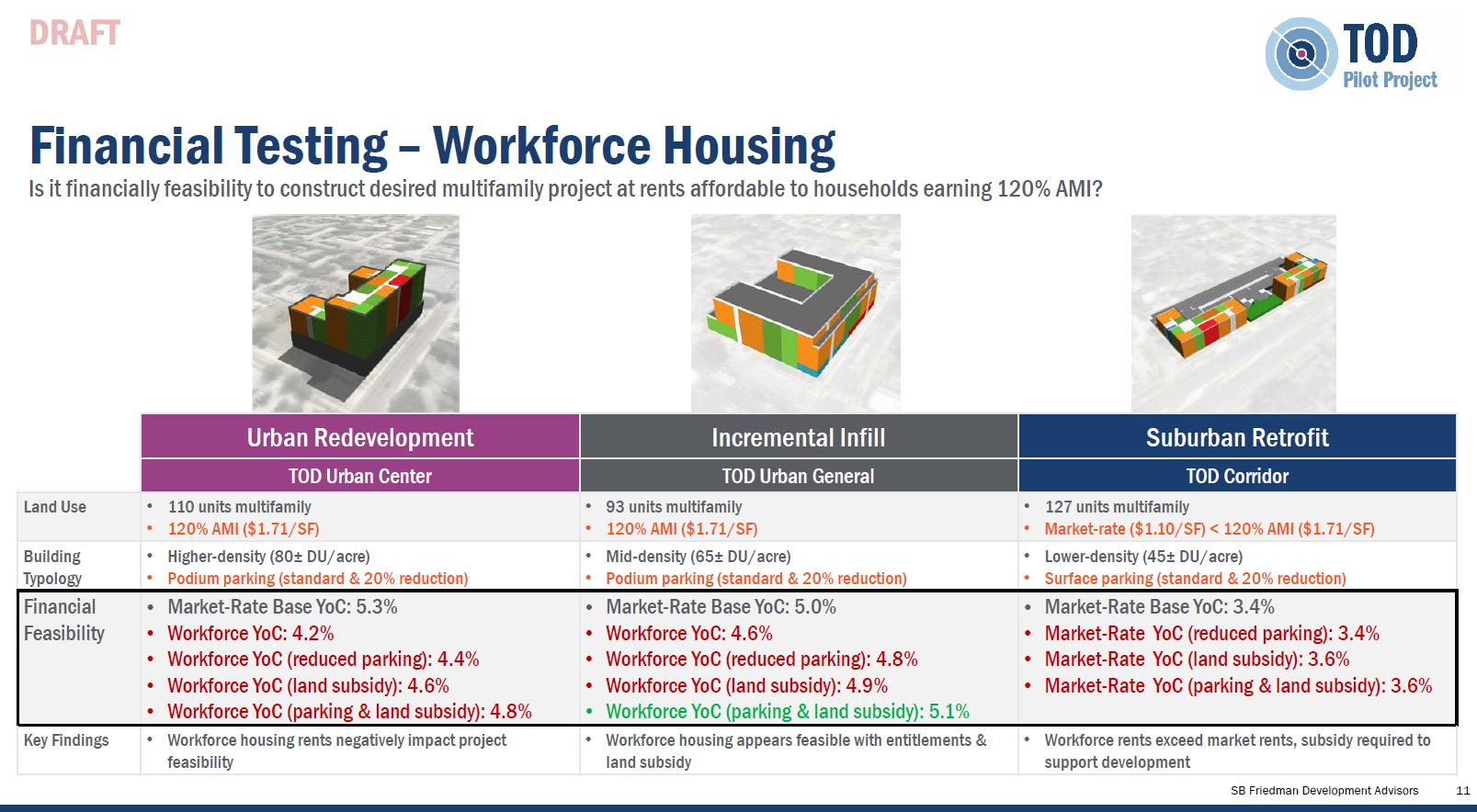 DRAFT

TOD Pilot Project

Financial Testing – Workforce Housing
Is it financially feasibility to construct desired multifamily project at rents affordable to households earning 120% AMI?

| | Urban Redevelopment | Incremental Infill | Suburban Retrofit |
|---|---|---|---|
| | TOD Urban Center | TOD Urban General | TOD Corridor |
| Land Use | • 110 units multifamily • 120% AMI ($1.71/SF) | • 93 units multifamily • 120% AMI ($1.71/SF) | • 127 units multifamily • Market-rate ($1.10/SF) < 120% AMI ($1.71/SF) |
| Building Typology | • Higher-density (80± DU/acre) • Podium parking (standard & 20% reduction) | • Mid-density (65± DU/acre) • Podium parking (standard & 20% reduction) | • Lower-density (45± DU/acre) • Surface parking (standard & 20% reduction) |
| Financial Feasibility | • Market-Rate Base YoC: 5.3% • Workforce YoC: 4.2% • Workforce YoC (reduced parking): 4.4% • Workforce YoC (land subsidy): 4.6% • Workforce YoC (parking & land subsidy): 4.8% | • Market-Rate Base YoC: 5.0% • Workforce YoC: 4.6% • Workforce YoC (reduced parking): 4.8% • Workforce YoC (land subsidy): 4.9% • Workforce YoC (parking & land subsidy): 5.1% | • Market-Rate Base YoC: 3.4% • Market-Rate YoC (reduced parking): 3.4% • Market-Rate YoC (land subsidy): 3.6% • Market-Rate YoC (parking & land subsidy): 3.6% |
| Key Findings | • Workforce housing rents negatively impact project feasibility | • Workforce housing appears feasible with entitlements & land subsidy | • Workforce rents exceed market rents, subsidy required to support development |

SB Friedman Development Advisors 11